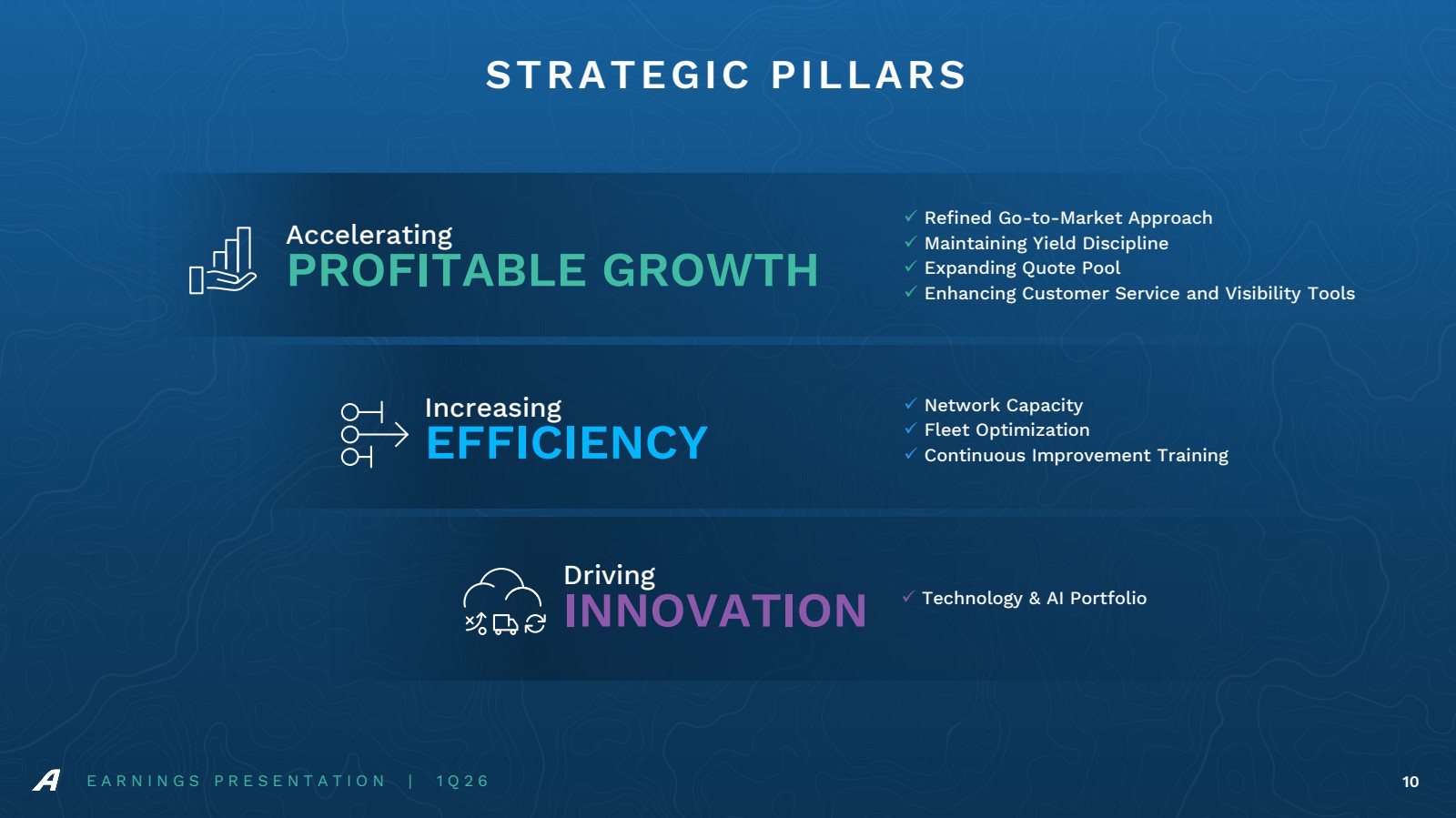 STRATEGIC PILLARS

Accelerating
PROFITABLE GROWTH

✓ Refined Go-to-Market Approach
✓ Maintaining Yield Discipline
✓ Expanding Quote Pool
✓ Enhancing Customer Service and Visibility Tools

Increasing
EFFICIENCY

✓ Network Capacity
✓ Fleet Optimization
✓ Continuous Improvement Training

Driving
INNOVATION

✓ Technology & AI Portfolio

EARNINGS PRESENTATION | 1Q26

10